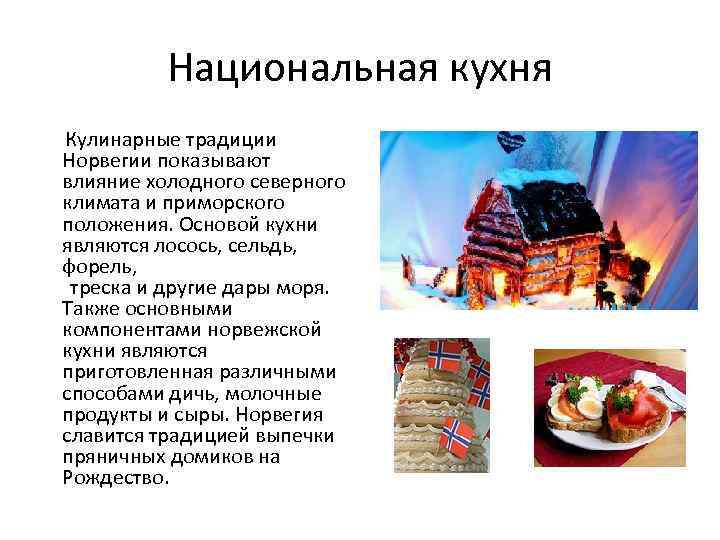 Национальная кухня

Кулинарные традиции Норвегии показывают влияние холодного северного климата и приморского положения. Основой кухни являются лосось, сельдь, форель,
треска и другие дары моря. Также основными компонентами норвежской кухни являются приготовленная различными способами дичь, молочные продукты и сыры. Норвегия славится традицией выпечки пряничных домиков на Рождество.